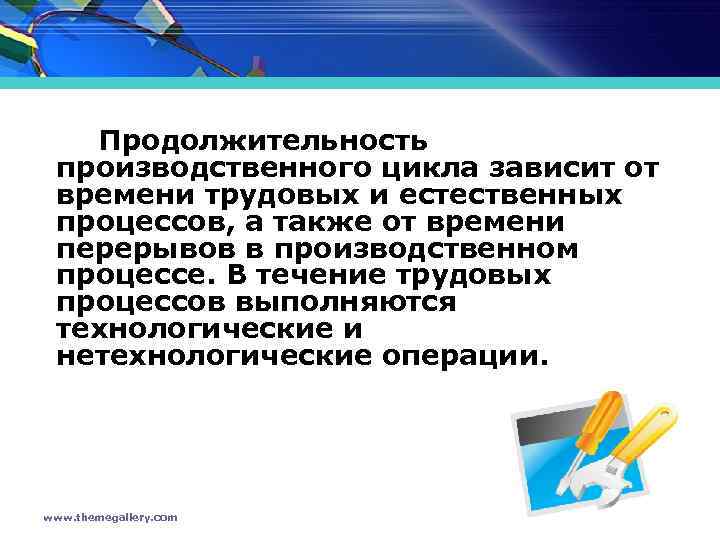 Продолжительность производственного цикла зависит от времени трудовых и естественных процессов, а также от времени перерывов в производственном процессе. В течение трудовых процессов выполняются технологические и нетехнологические операции.

www.themegallery.com